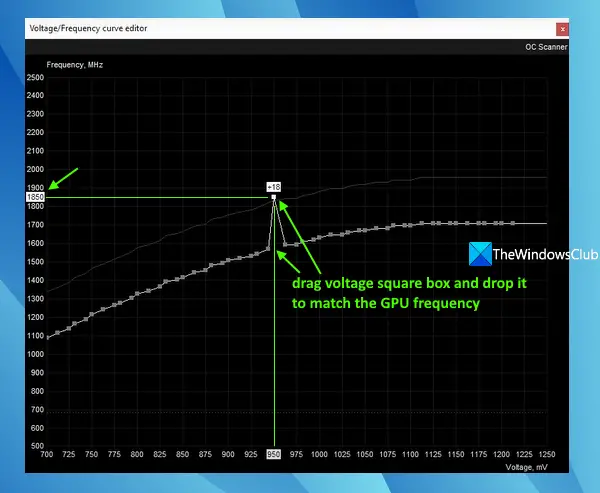 Voltage/Frequency curve editor
x
OC Scanner

Frequency, MHz
2500
2400
2300
2200
2100
2000
1900
1850
1800
1700
1600
1500
1400
1300
1200
1100
1000
900
800
700
600
500

+18

TheWindowsClub

drag voltage square box and drop it to match the GPU frequency

700 725 750 775 800 825 850 875 900 925 950 975 1000 1025 1050 1075 1100 1125 1150 1175 1200 1225 1250
Voltage, mV